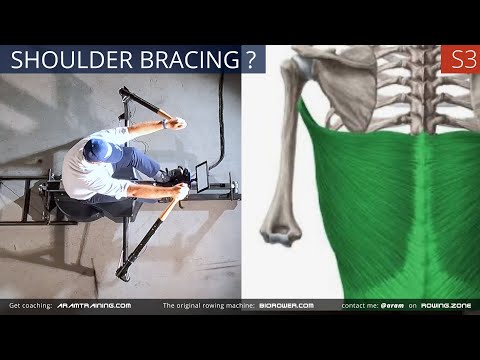 SHOULDER BRACING ?

S3

Get coaching: ARAMTRAINING.COM The original rowing machine: BIOROWER.COM contact me: @aram on ROWING.ZONE